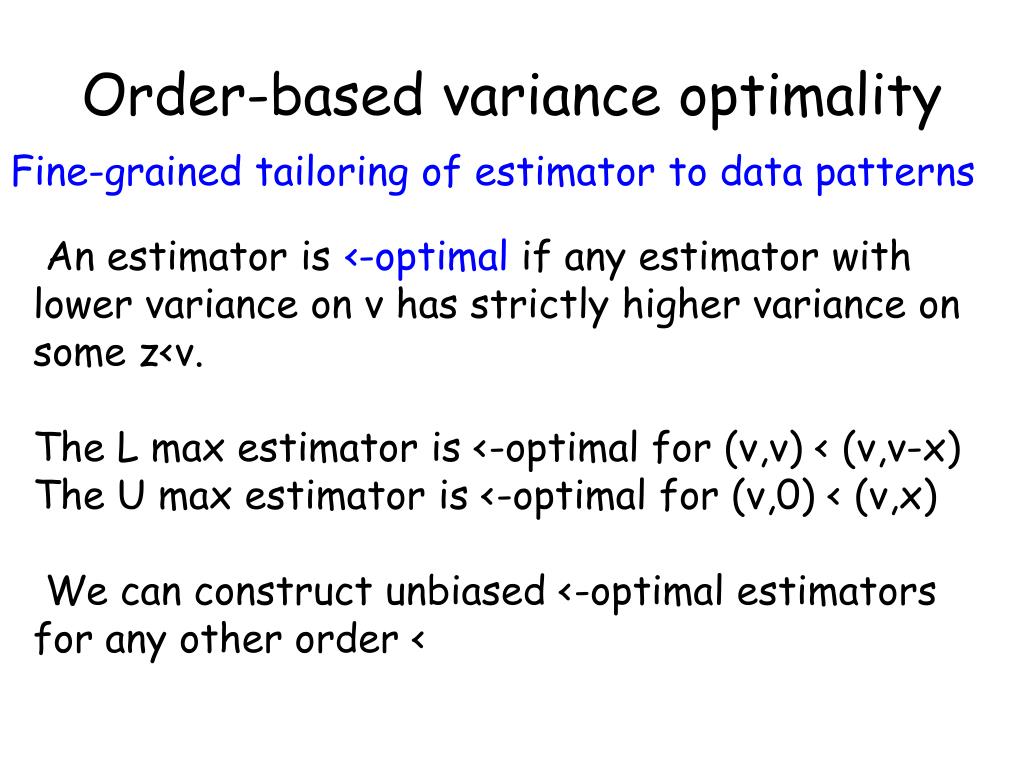 Order-based variance optimality

Fine-grained tailoring of estimator to data patterns

An estimator is <-optimal if any estimator with lower variance on v has strictly higher variance on some z<v.

The L max estimator is <-optimal for (v,v) < (v,v-x)
The U max estimator is <-optimal for (v,0) < (v,x)

We can construct unbiased <-optimal estimators for any other order <